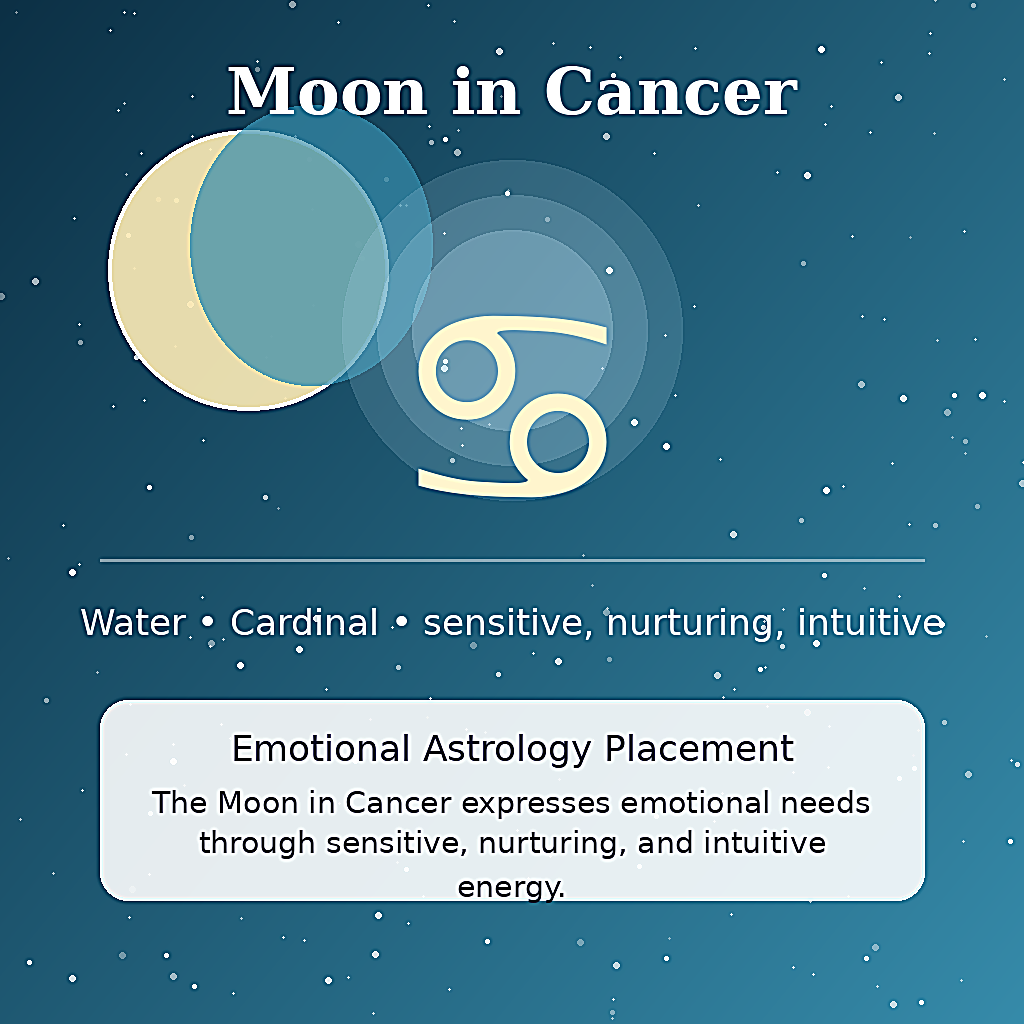 Moon in Cancer

♋

Water • Cardinal • sensitive, nurturing, intuitive

Emotional Astrology Placement

The Moon in Cancer expresses emotional needs through sensitive, nurturing, and intuitive energy.